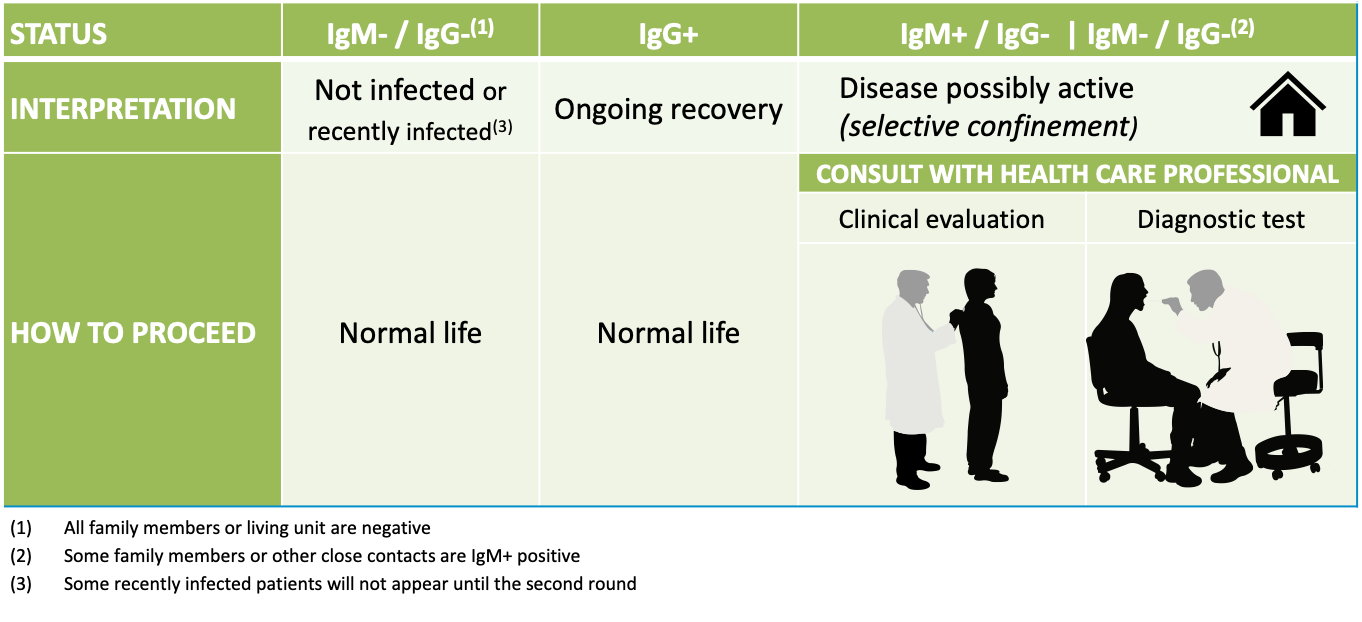 | STATUS | IgM- / IgG-$^{(1)}$ | IgG+ | IgM+ / IgG- \| IgM- / IgG-$^{(2)}$ | |
|---|---|---|---|---|
| INTERPRETATION | Not infected or recently infected$^{(3)}$ | Ongoing recovery | Disease possibly active *(selective confinement)* | |
| HOW TO PROCEED | Normal life | Normal life | CONSULT WITH HEALTH CARE PROFESSIONAL | |
| | | | Clinical evaluation | Diagnostic test |

(1) All family members or living unit are negative

(2) Some family members or other close contacts are IgM+ positive

(3) Some recently infected patients will not appear until the second round